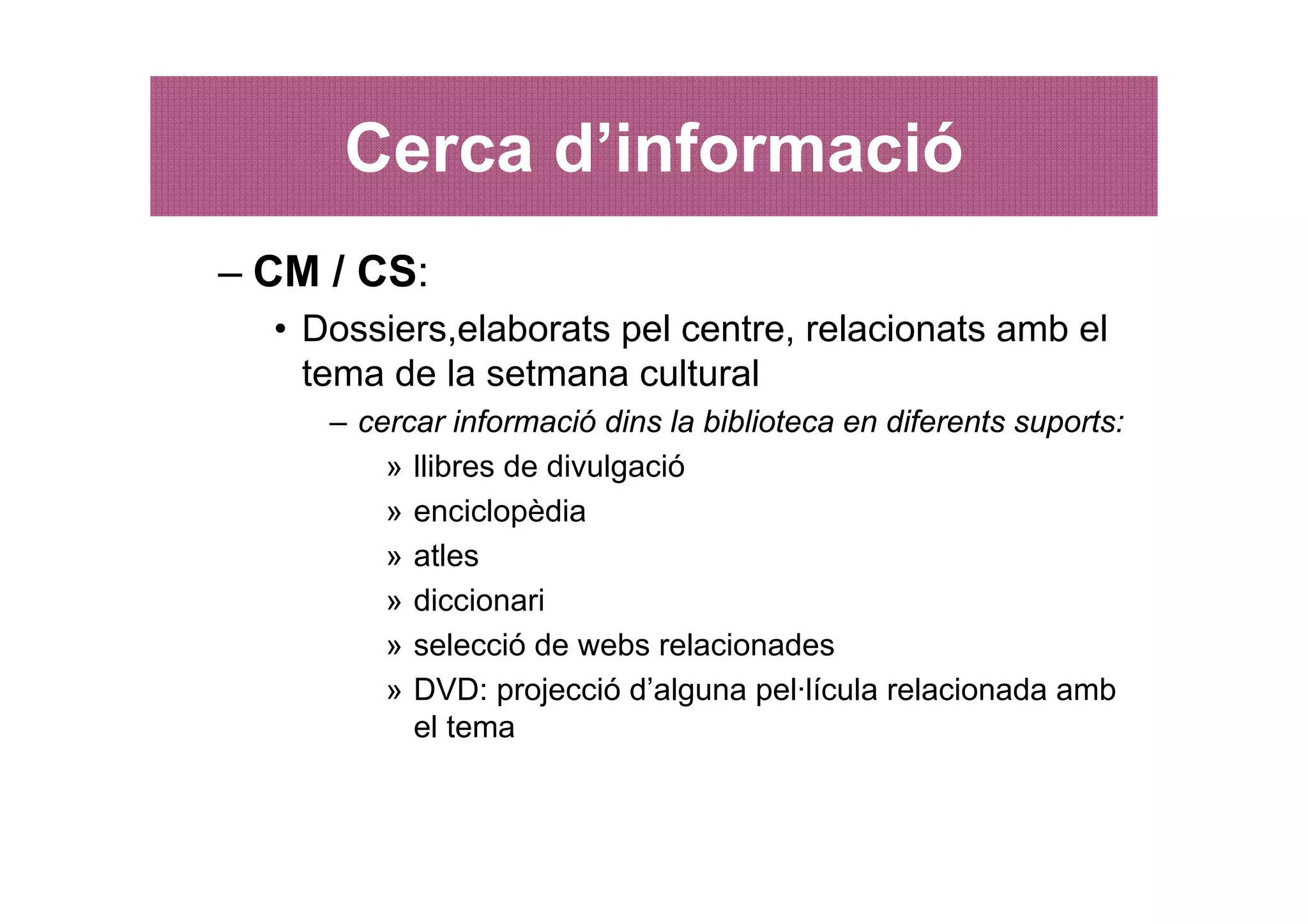 Cerca d’informació

– CM / CS:

• Dossiers,elaborats pel centre, relacionats amb el tema de la setmana cultural

– cercar informació dins la biblioteca en diferents suports:

» llibres de divulgació

» enciclopèdia

» atles

» diccionari

» selecció de webs relacionades

» DVD: projecció d’alguna pel·lícula relacionada amb el tema